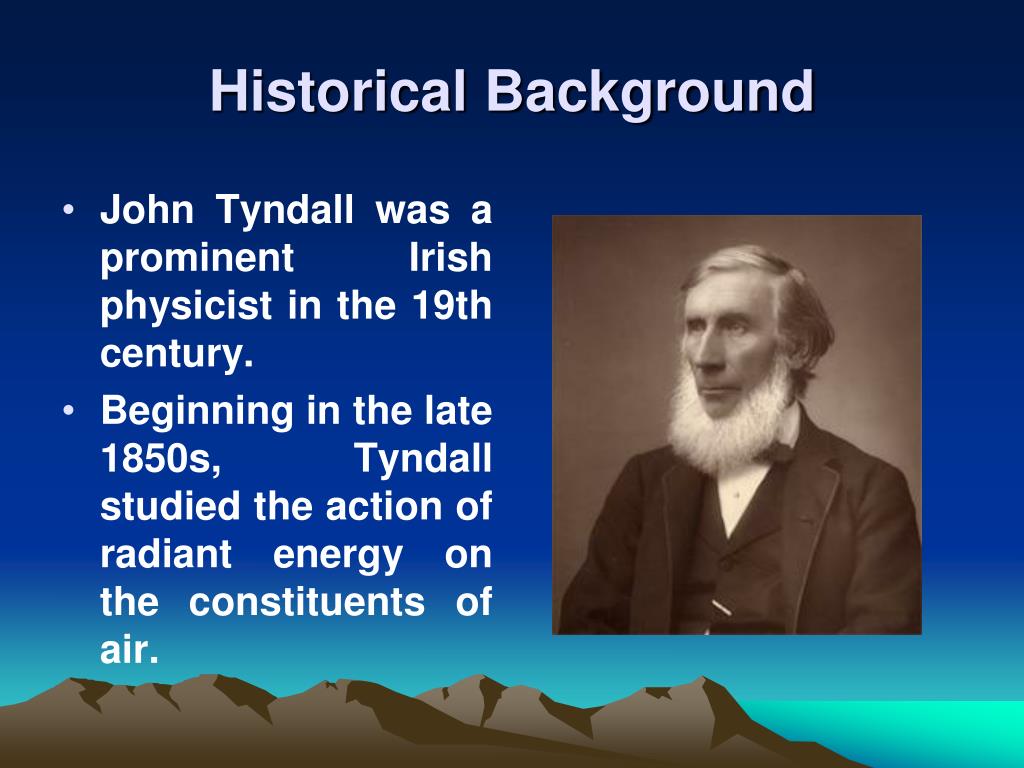 Historical Background

• John Tyndall was a prominent Irish physicist in the 19th century.
• Beginning in the late 1850s, Tyndall studied the action of radiant energy on the constituents of air.